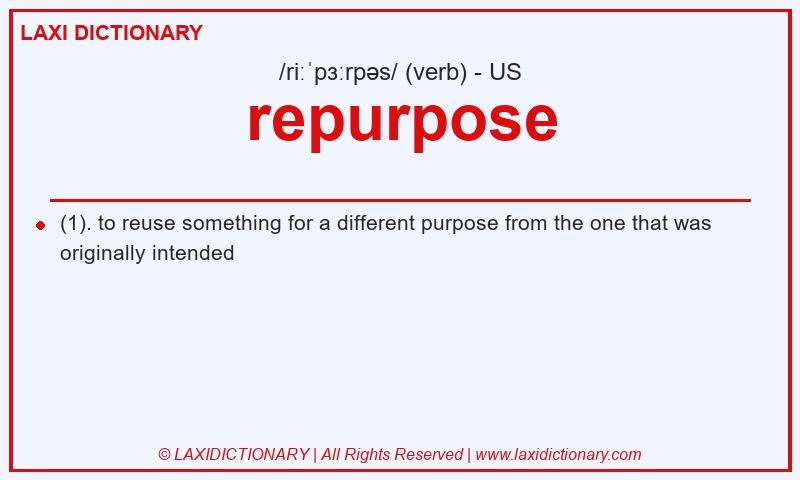 LAXI DICTIONARY

/riːˈpɜːrpəs/ (verb) - US

repurpose

(1). to reuse something for a different purpose from the one that was originally intended

© LAXIDICTIONARY | All Rights Reserved | www.laxidictionary.com